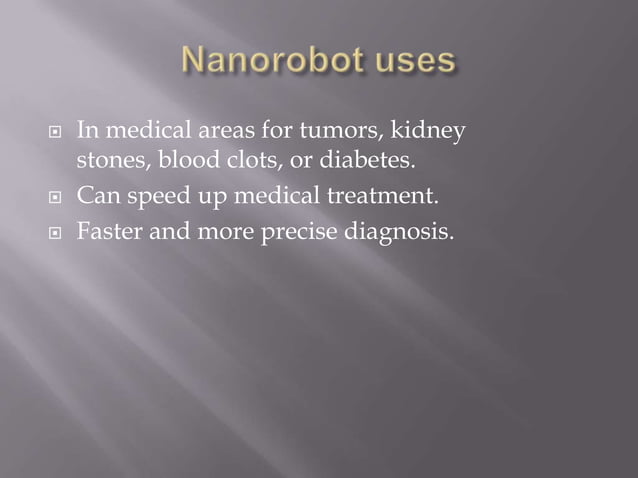 Nanorobot uses

In medical areas for tumors, kidney stones, blood clots, or diabetes.

Can speed up medical treatment.

Faster and more precise diagnosis.